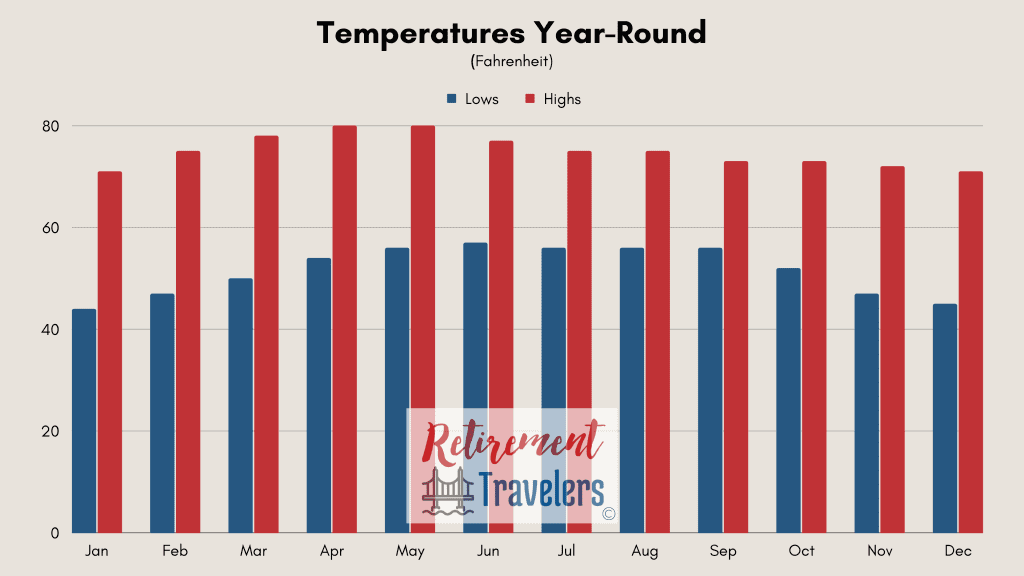 Temperatures Year-Round
(Fahrenheit)

Lows Highs

80
60
40
20
0

Jan Feb Mar Apr May Jun Jul Aug Sep Oct Nov Dec

Retirement
Travelers ©